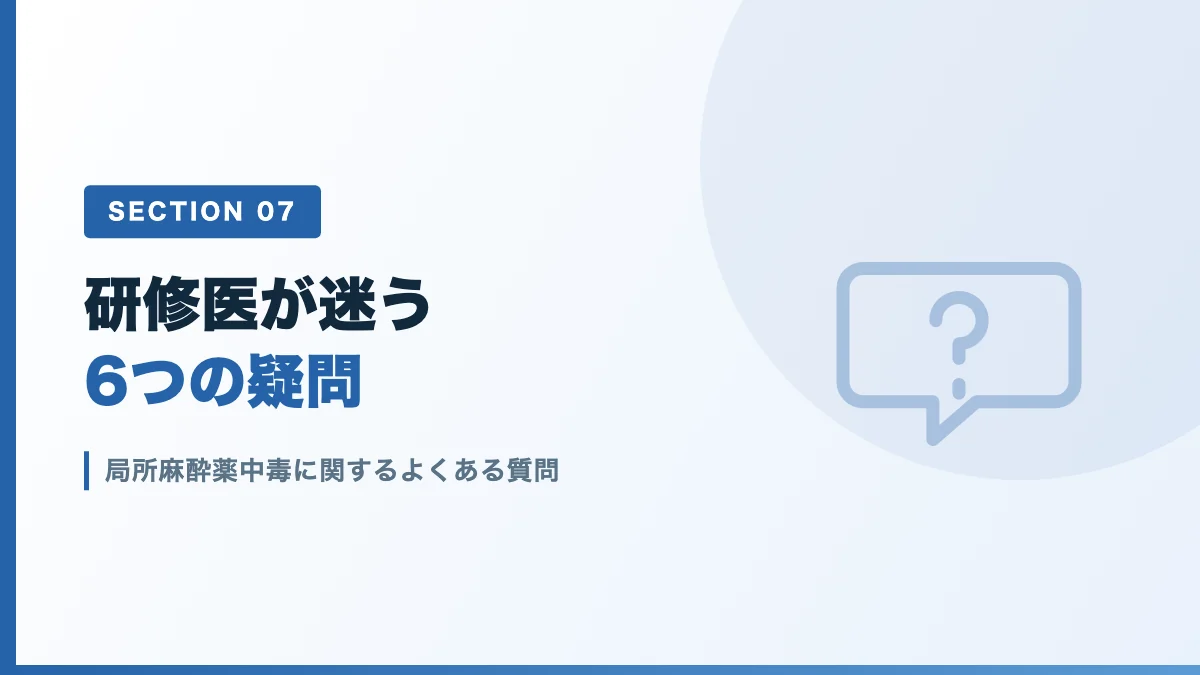 SECTION 07

研修医が迷う
6つの疑問

局所麻酔薬中毒に関するよくある質問